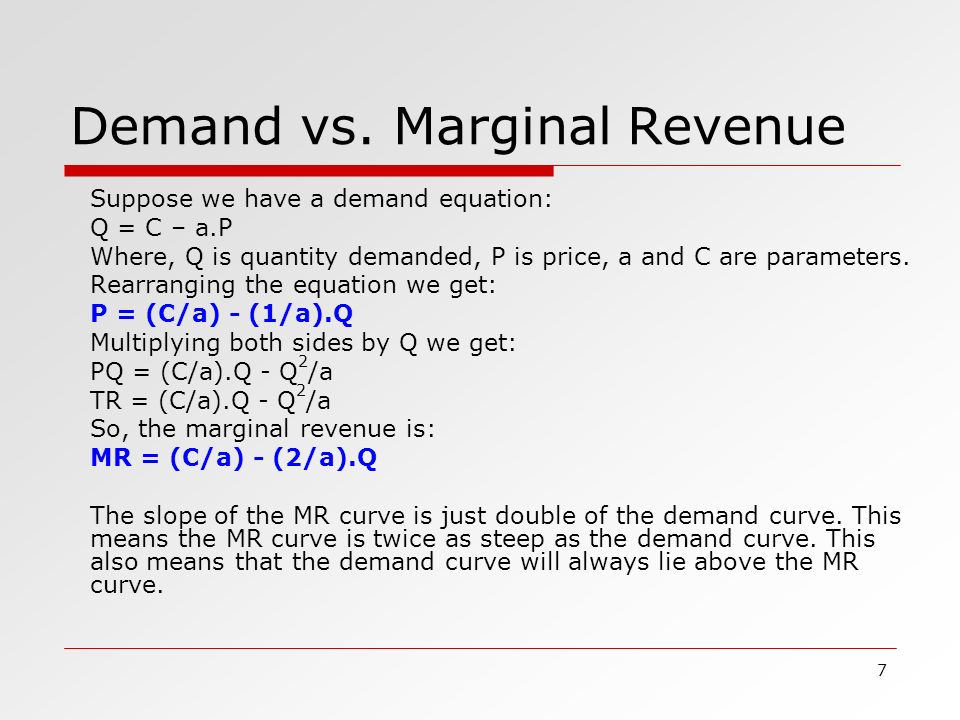 Demand vs. Marginal Revenue

Suppose we have a demand equation:
Q = C – a.P
Where, Q is quantity demanded, P is price, a and C are parameters.
Rearranging the equation we get:
P = (C/a) - (1/a).Q
Multiplying both sides by Q we get:
PQ = (C/a).Q - $Q^2$/a
TR = (C/a).Q - $Q^2$/a
So, the marginal revenue is:
MR = (C/a) - (2/a).Q

The slope of the MR curve is just double of the demand curve. This means the MR curve is twice as steep as the demand curve. This also means that the demand curve will always lie above the MR curve.

7